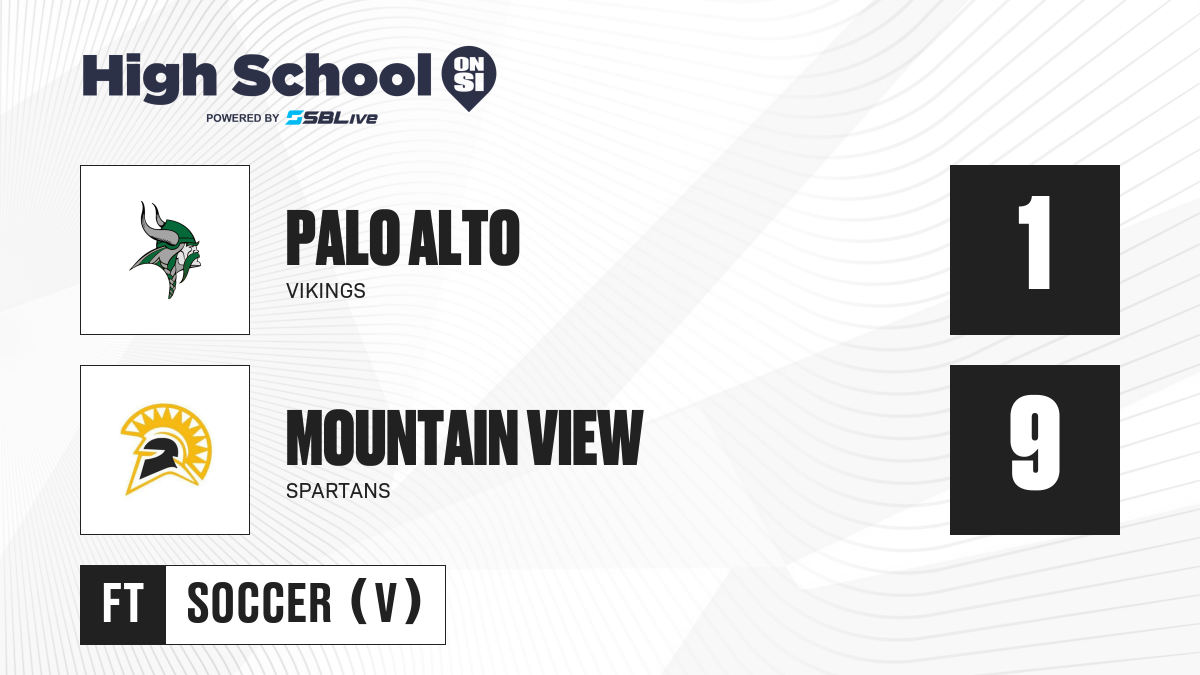 High School ON SI
POWERED BY SBLive

PALO ALTO
VIKINGS
1

MOUNTAIN VIEW
SPARTANS
9

FT SOCCER (V)